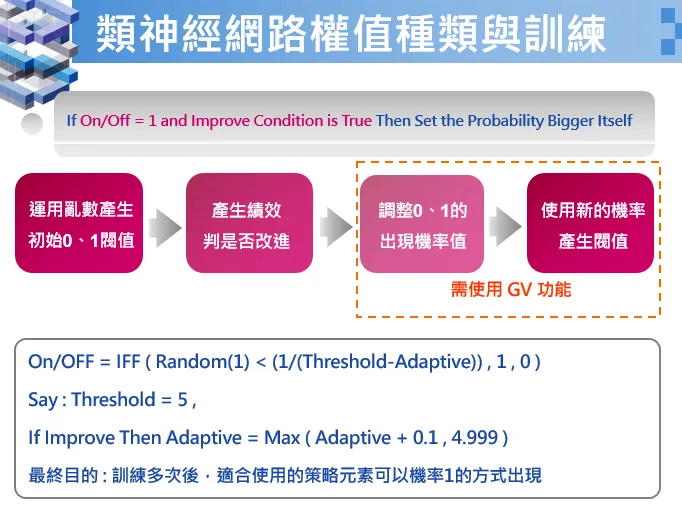 類神經網路權值種類與訓練

If On/Off = 1 and Improve Condition is True Then Set the Probability Bigger Itself

運用亂數產生初始0、1閥值

產生績效判是否改進

調整0、1的出現機率值

使用新的機率產生閥值

需使用 GV 功能

On/OFF = IFF ( Random(1) < (1/(Threshold-Adaptive)) , 1 , 0 )

Say : Threshold = 5 ,

If Improve Then Adaptive = Max ( Adaptive + 0.1 , 4.999 )

最終目的 : 訓練多次後，適合使用的策略元素可以機率1的方式出現